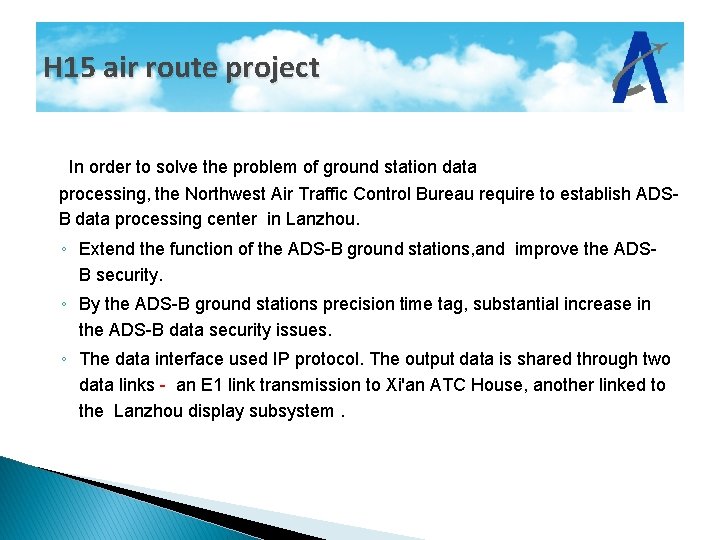 H15 air route project

In order to solve the problem of ground station data processing, the Northwest Air Traffic Control Bureau require to establish ADS-B data processing center in Lanzhou.

◦ Extend the function of the ADS-B ground stations,and improve the ADS-B security.

◦ By the ADS-B ground stations precision time tag, substantial increase in the ADS-B data security issues.

◦ The data interface used IP protocol. The output data is shared through two data links - an E1 link transmission to Xi'an ATC House, another linked to the Lanzhou display subsystem .